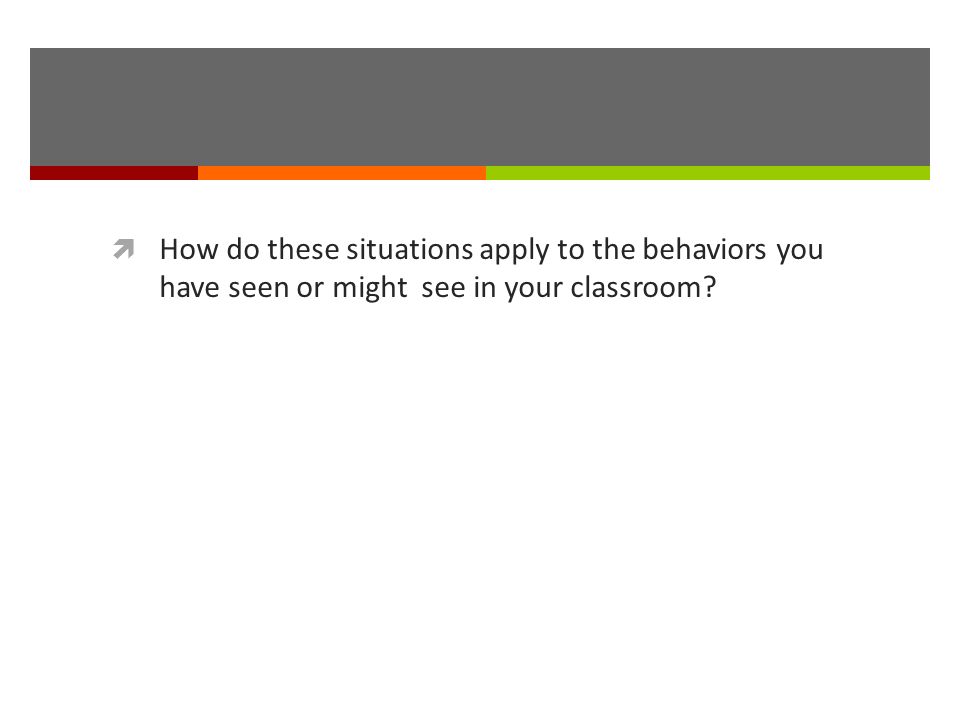 How do these situations apply to the behaviors you have seen or might see in your classroom?